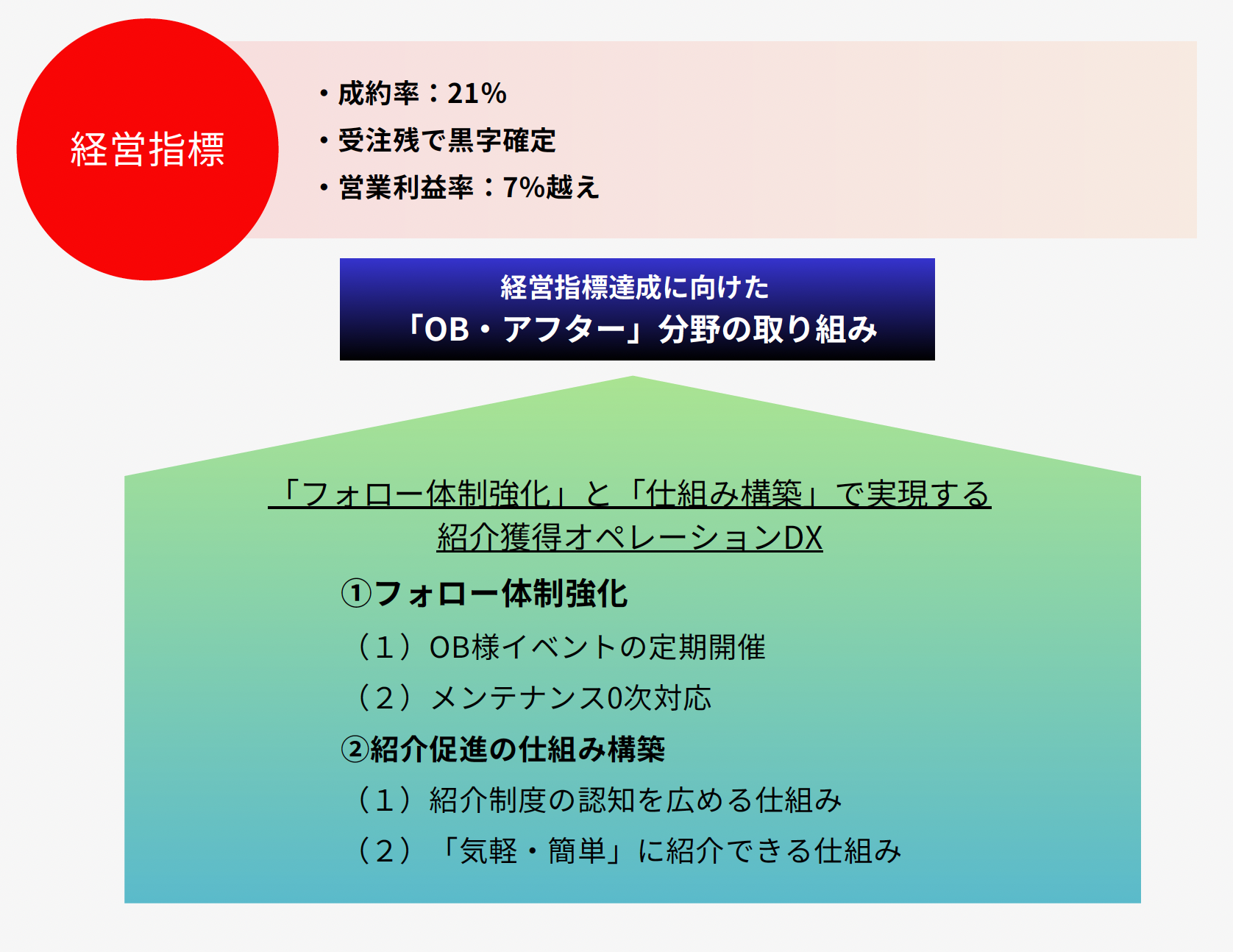 経営指標

・成約率：21%
・受注残で黒字確定
・営業利益率：7%越え

経営指標達成に向けた
「OB・アフター」分野の取り組み

「フォロー体制強化」と「仕組み構築」で実現する
紹介獲得オペレーションDX

①フォロー体制強化
（1）OB様イベントの定期開催
（2）メンテナンス0次対応

②紹介促進の仕組み構築
（1）紹介制度の認知を広める仕組み
（2）「気軽・簡単」に紹介できる仕組み